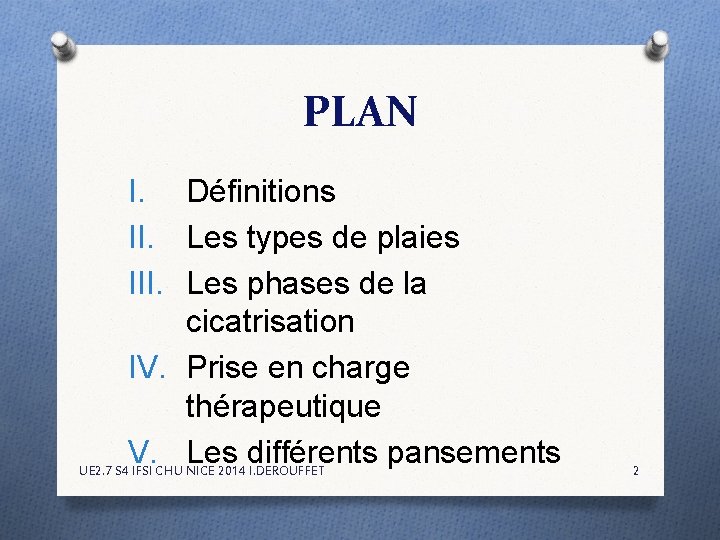 PLAN

I. Définitions
II. Les types de plaies
III. Les phases de la cicatrisation
IV. Prise en charge thérapeutique
V. Les différents pansements

UE2.7 S4 IFSI CHU NICE 2014 I.DEROUFFET

2